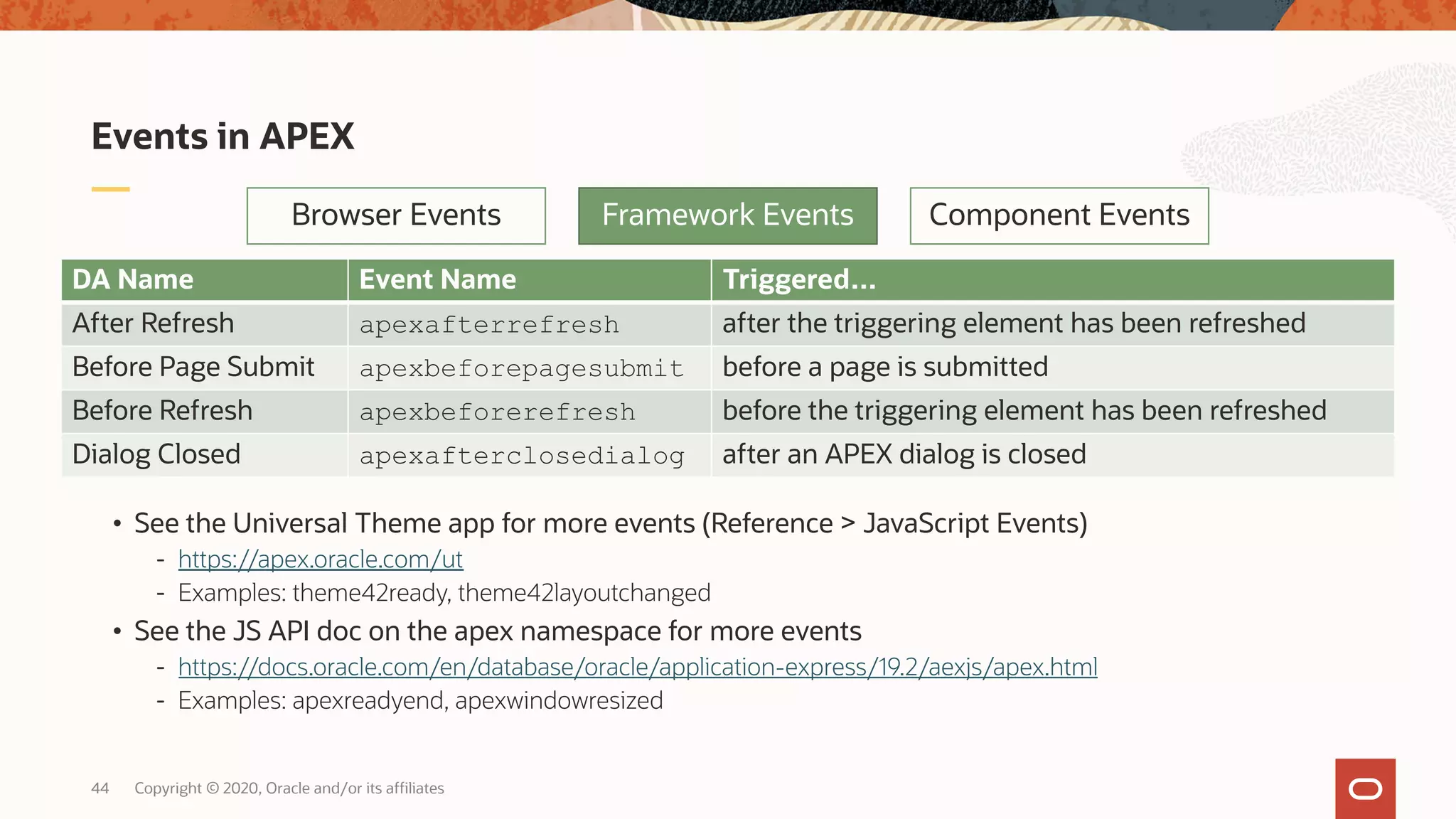 Events in APEX

Browser Events

Framework Events

Component Events

| DA Name | Event Name | Triggered... |
|---|---|---|
| After Refresh | apexafterrefresh | after the triggering element has been refreshed |
| Before Page Submit | apexbeforepagesubmit | before a page is submitted |
| Before Refresh | apexbeforerefresh | before the triggering element has been refreshed |
| Dialog Closed | apexafterclosedialog | after an APEX dialog is closed |

• See the Universal Theme app for more events (Reference > JavaScript Events)
- https://apex.oracle.com/ut
- Examples: theme42ready, theme42layoutchanged

• See the JS API doc on the apex namespace for more events
- https://docs.oracle.com/en/database/oracle/application-express/19.2/aexjs/apex.html
- Examples: apexreadyend, apexwindowresized

44 Copyright © 2020, Oracle and/or its affiliates